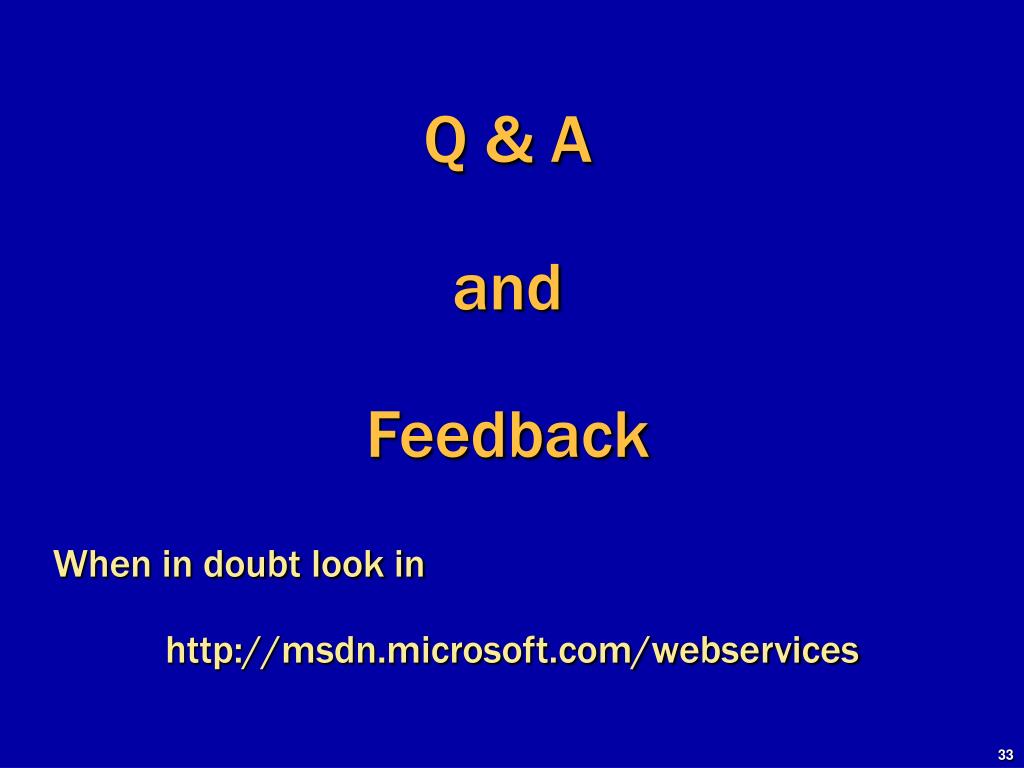 Q & A

and

Feedback

When in doubt look in

http://msdn.microsoft.com/webservices

33